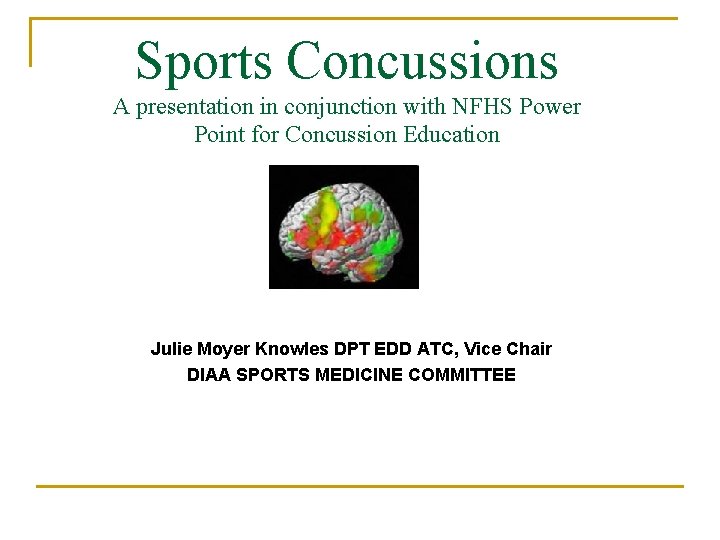 Sports Concussions
A presentation in conjunction with NFHS Power Point for Concussion Education

Julie Moyer Knowles DPT EDD ATC, Vice Chair
DIAA SPORTS MEDICINE COMMITTEE